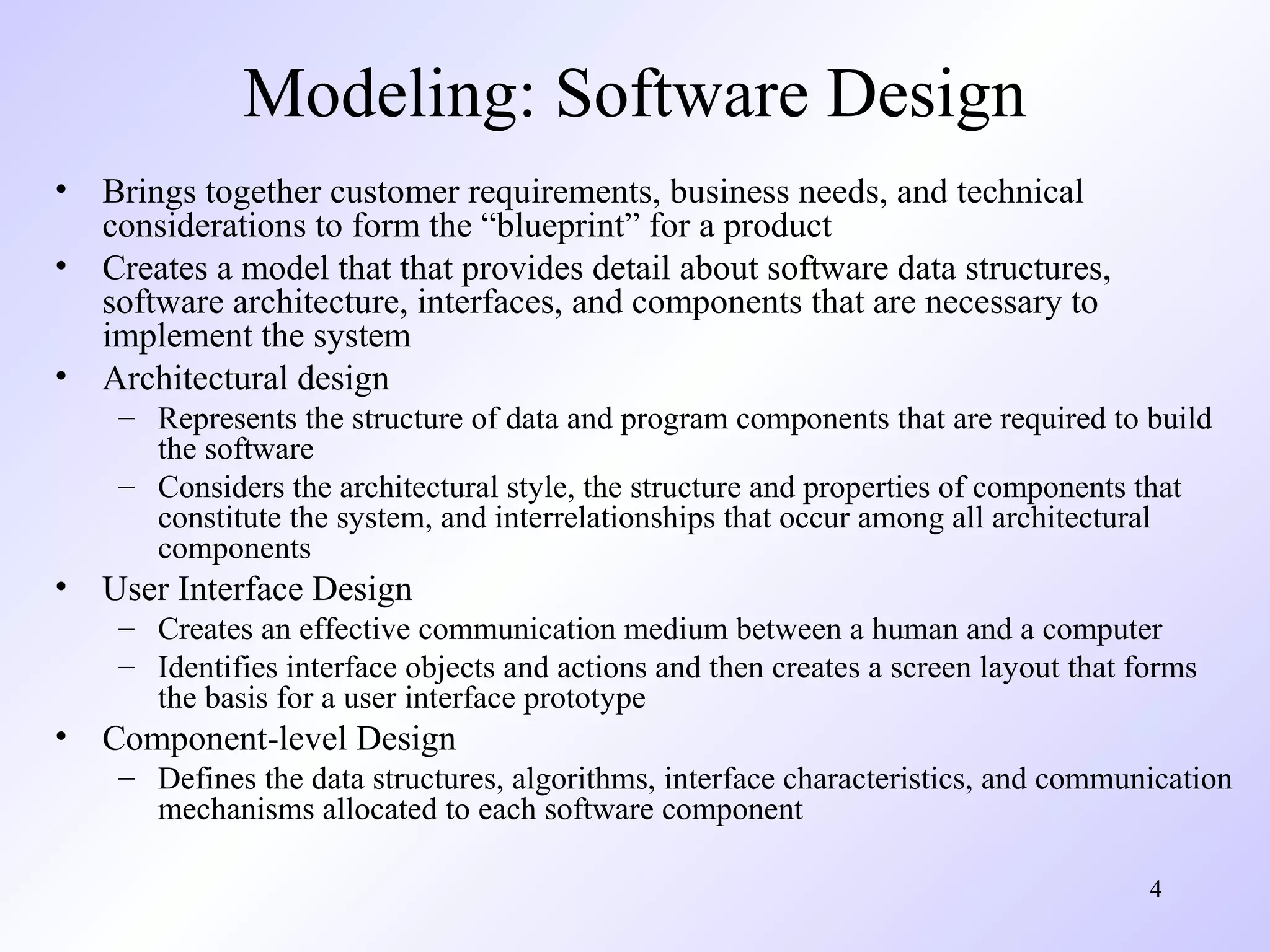 Modeling: Software Design

• Brings together customer requirements, business needs, and technical considerations to form the “blueprint” for a product

• Creates a model that that provides detail about software data structures, software architecture, interfaces, and components that are necessary to implement the system

• Architectural design
  – Represents the structure of data and program components that are required to build the software
  – Considers the architectural style, the structure and properties of components that constitute the system, and interrelationships that occur among all architectural components

• User Interface Design
  – Creates an effective communication medium between a human and a computer
  – Identifies interface objects and actions and then creates a screen layout that forms the basis for a user interface prototype

• Component-level Design
  – Defines the data structures, algorithms, interface characteristics, and communication mechanisms allocated to each software component

4